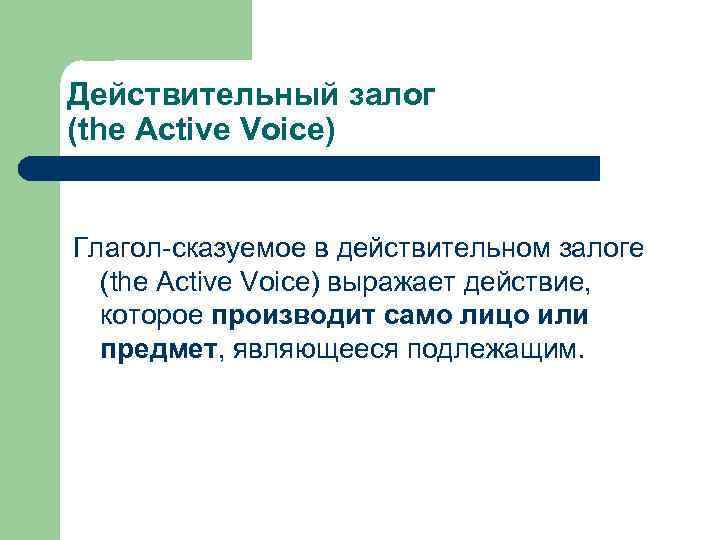 Действительный залог
(the Active Voice)

Глагол-сказуемое в действительном залоге (the Active Voice) выражает действие, которое производит само лицо или предмет, являющееся подлежащим.